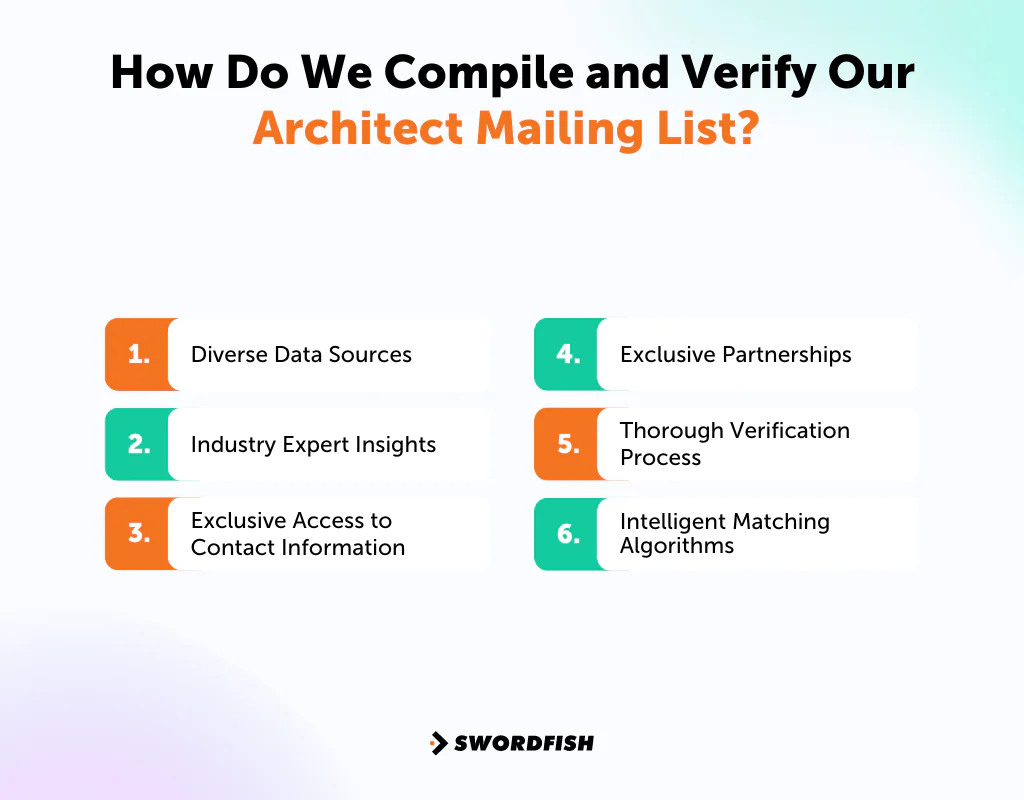 How Do We Compile and Verify Our Architect Mailing List?

1. Diverse Data Sources

2. Industry Expert Insights

3. Exclusive Access to Contact Information

4. Exclusive Partnerships

5. Thorough Verification Process

6. Intelligent Matching Algorithms

SWORDFISH